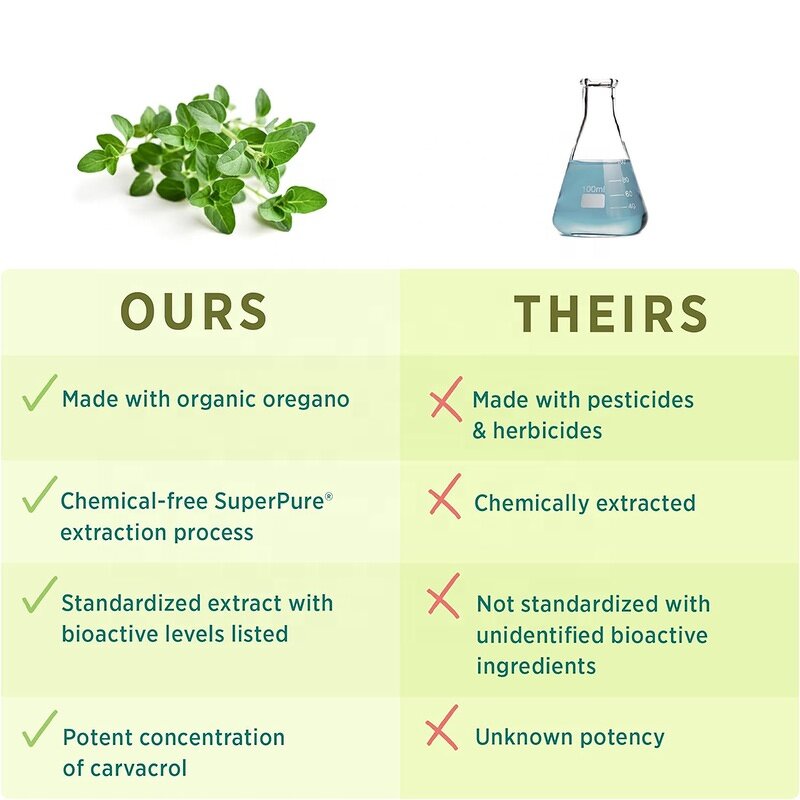 100ml
80
60
40

| OURS | THEIRS |
|---|---|
| ✓ Made with organic oregano | ✗ Made with pesticides & herbicides |
| ✓ Chemical-free SuperPure® extraction process | ✗ Chemically extracted |
| ✓ Standardized extract with bioactive levels listed | ✗ Not standardized with unidentified bioactive ingredients |
| ✓ Potent concentration of carvacrol | ✗ Unknown potency |